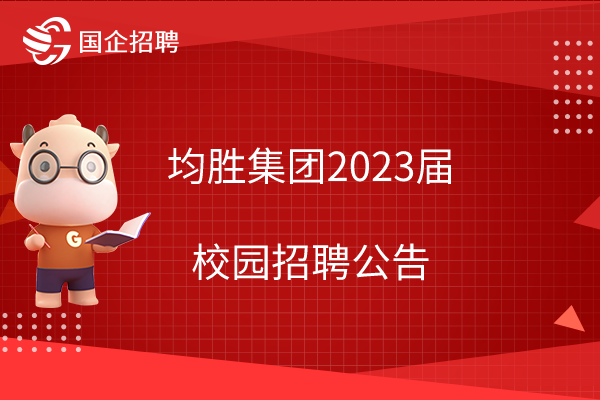 国企招聘

G

均胜集团2023届

校园招聘公告